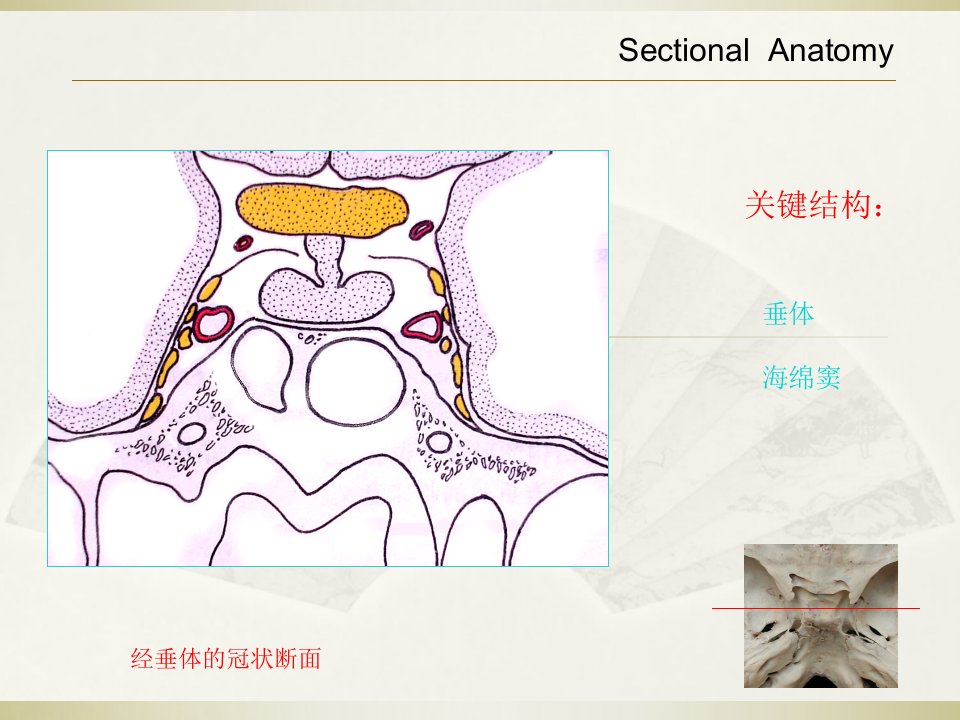 Sectional Anatomy

关键结构：

垂体

海绵窦

经垂体的冠状断面